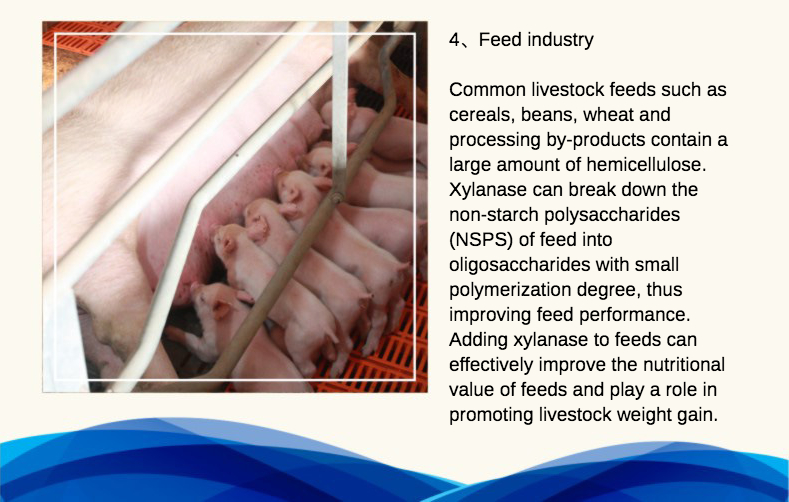 4、Feed industry

Common livestock feeds such as cereals, beans, wheat and processing by-products contain a large amount of hemicellulose. Xylanase can break down the non-starch polysaccharides (NSPS) of feed into oligosaccharides with small polymerization degree, thus improving feed performance. Adding xylanase to feeds can effectively improve the nutritional value of feeds and play a role in promoting livestock weight gain.